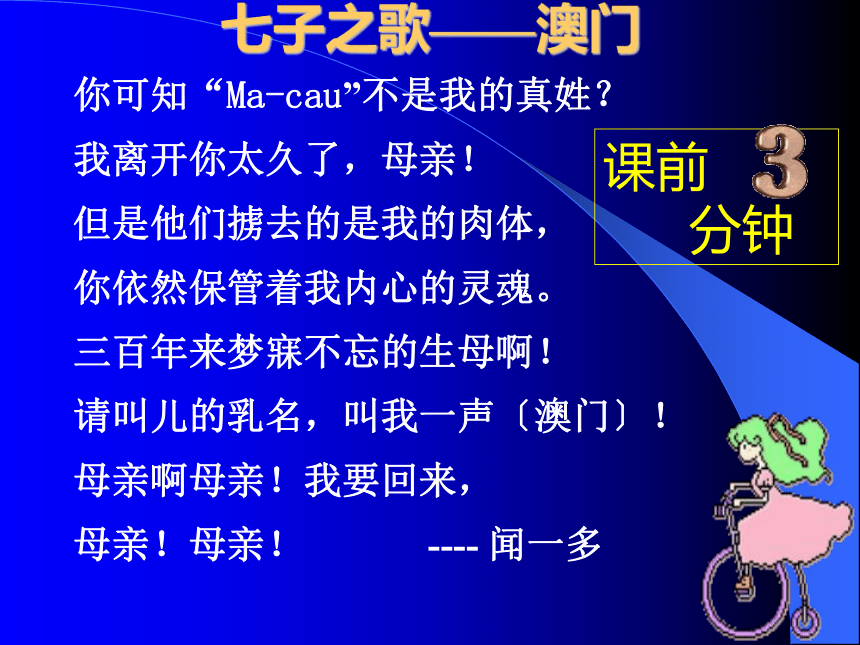 七子之歌——澳门

你可知“Ma-cau”不是我的真姓？
我离开你太久了，母亲！
但是他们掳去的是我的肉体，
你依然保管着我内心的灵魂。
三百年来梦寐不忘的生母啊！
请叫儿的乳名，叫我一声〔澳门〕！
母亲啊母亲！我要回来，
母亲！母亲！ ---- 闻一多

课前 3 分钟